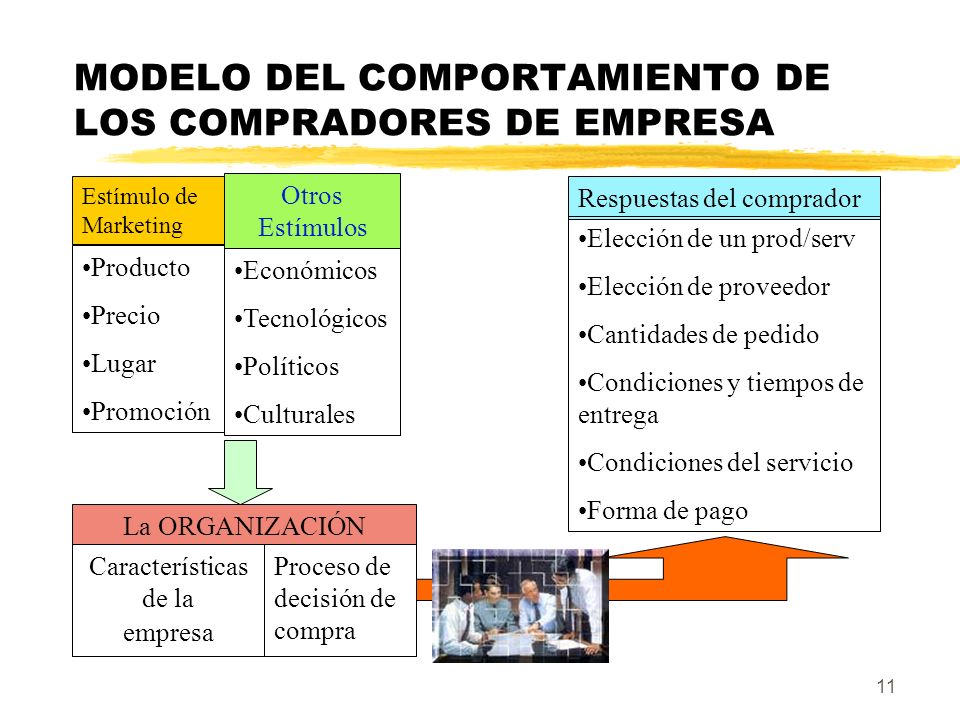 MODELO DEL COMPORTAMIENTO DE LOS COMPRADORES DE EMPRESA

Estímulo de Marketing

•Producto
•Precio
•Lugar
•Promoción

Otros Estímulos

•Económicos
•Tecnológicos
•Políticos
•Culturales

Respuestas del comprador

•Elección de un prod/serv
•Elección de proveedor
•Cantidades de pedido
•Condiciones y tiempos de entrega
•Condiciones del servicio
•Forma de pago

La ORGANIZACIÓN

Características de la empresa

Proceso de decisión de compra

11